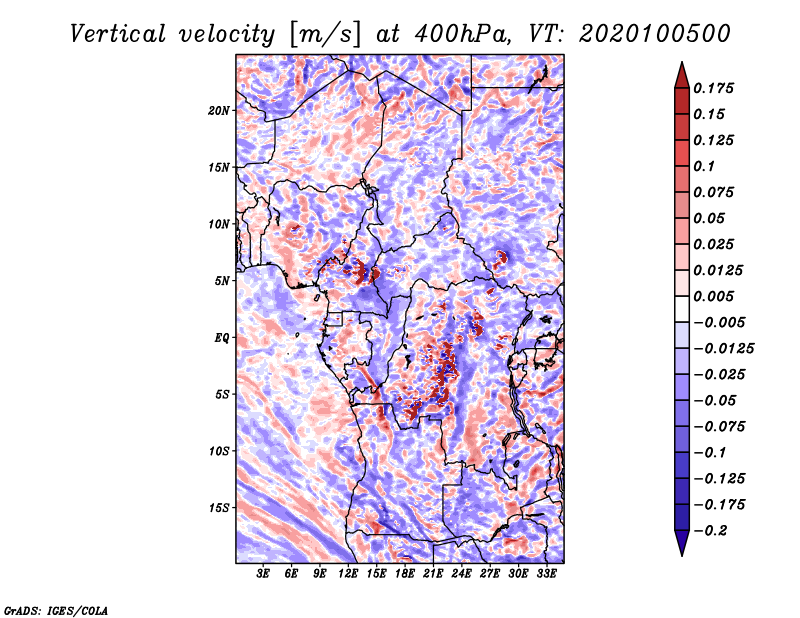 Vertical velocity [m/s] at 400hPa, VT: 2020100500

20N
15N
10N
5N
EQ
5S
10S
15S

3E 6E 9E 12E 15E 18E 21E 24E 27E 30E 33E

0.175
0.15
0.125
0.1
0.075
0.05
0.025
0.0125
0.005
−0.005
−0.0125
−0.025
−0.05
−0.075
−0.1
−0.125
−0.175
−0.2

GrADS: IGES/COLA